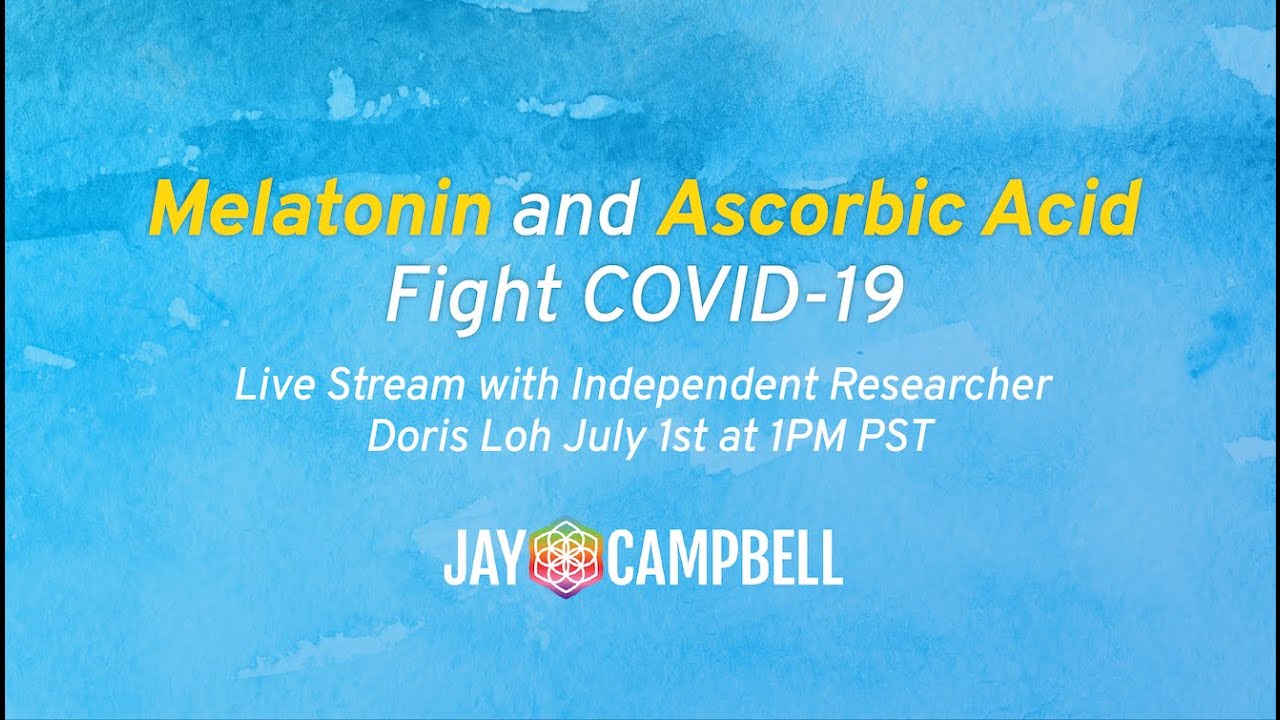 Melatonin and Ascorbic Acid
Fight COVID-19

Live Stream with Independent Researcher
Doris Loh July 1st at 1PM PST

JAY CAMPBELL